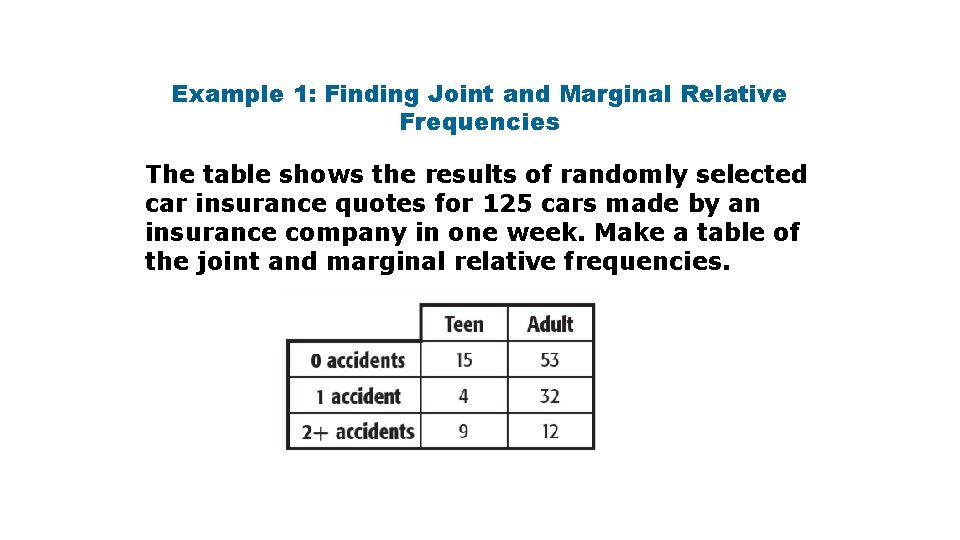 Example 1: Finding Joint and Marginal Relative Frequencies

The table shows the results of randomly selected car insurance quotes for 125 cars made by an insurance company in one week. Make a table of the joint and marginal relative frequencies.

| | Teen | Adult |
|---|---|---|
| 0 accidents | 15 | 53 |
| 1 accident | 4 | 32 |
| 2+ accidents | 9 | 12 |